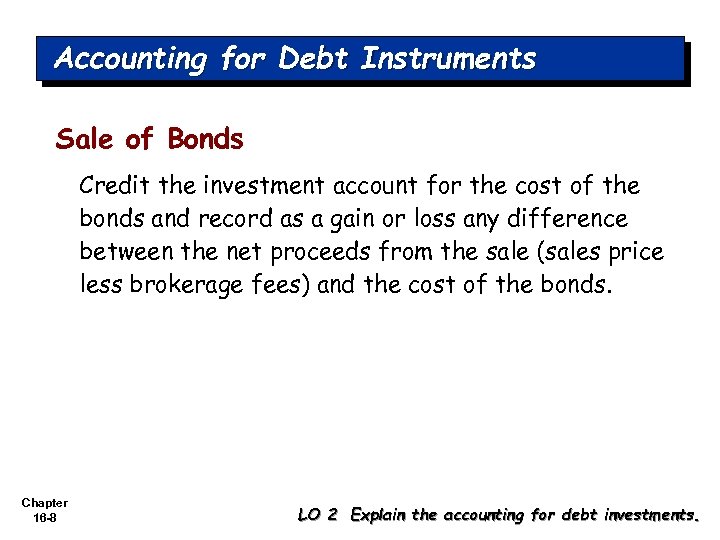 Accounting for Debt Instruments

Sale of Bonds

Credit the investment account for the cost of the bonds and record as a gain or loss any difference between the net proceeds from the sale (sales price less brokerage fees) and the cost of the bonds.

Chapter
16-8

LO 2 Explain the accounting for debt investments.